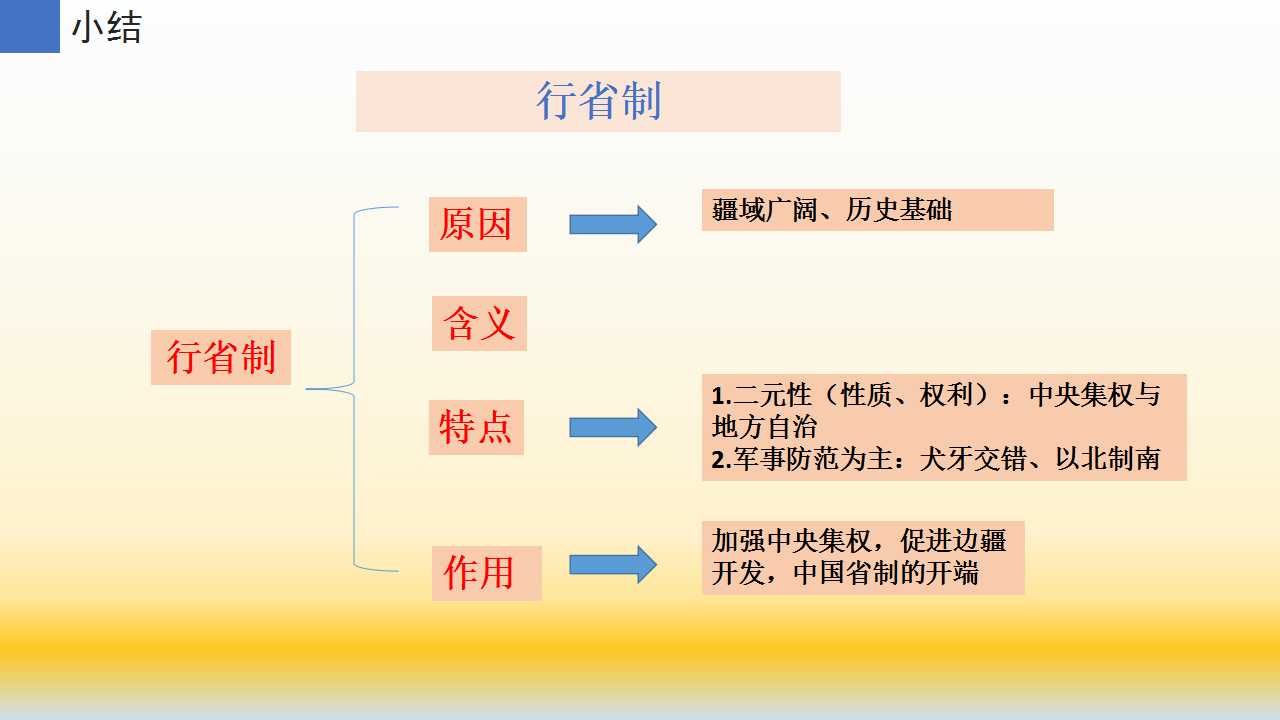 小结

行省制

行省制

原因

疆域广阔、历史基础

含义

特点

1.二元性（性质、权利）：中央集权与地方自治
2.军事防范为主：犬牙交错、以北制南

作用

加强中央集权，促进边疆开发，中国省制的开端